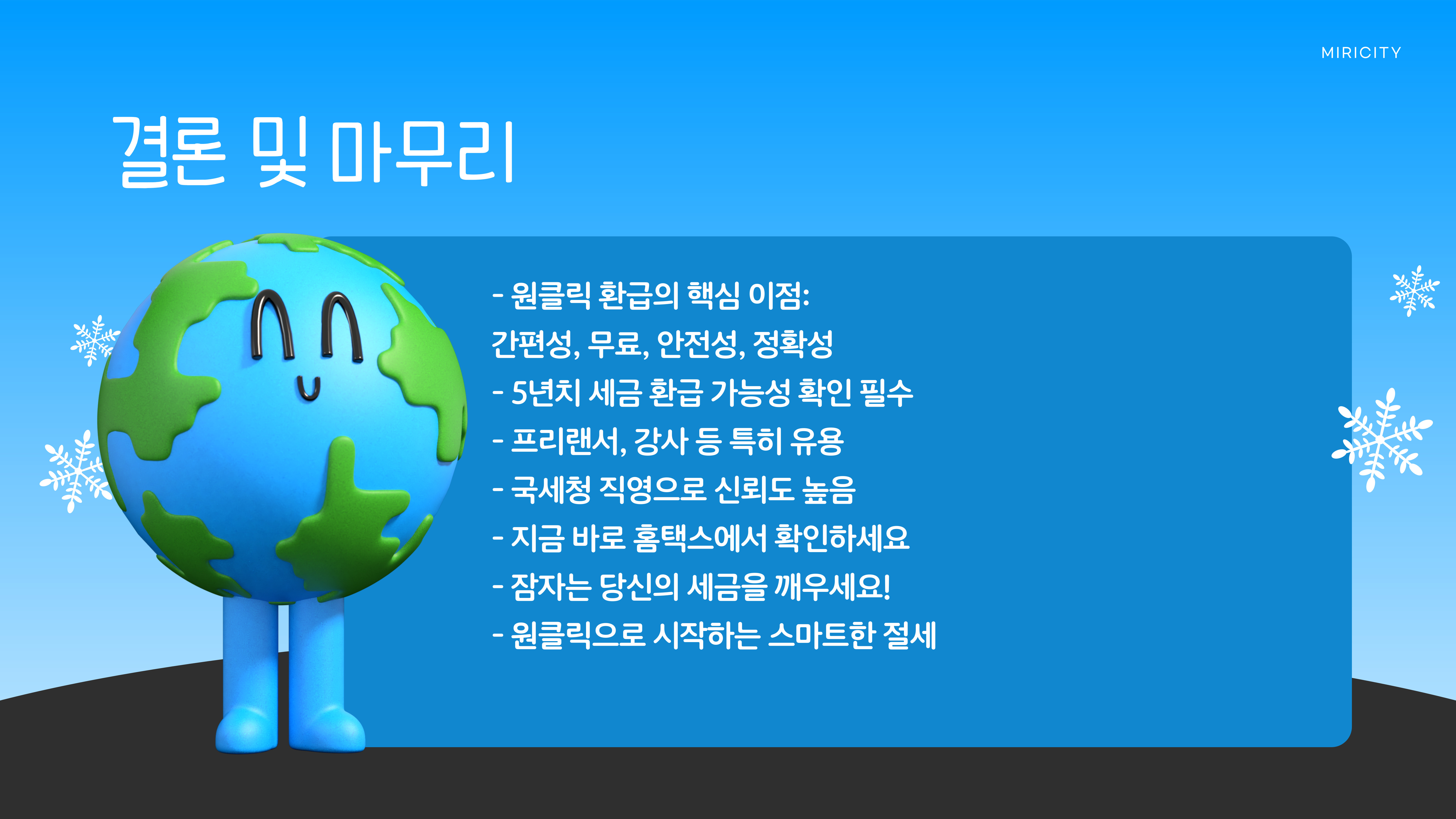 MIRICITY

결론 및 마무리

- 원클릭 환급의 핵심 이점:
간편성, 무료, 안전성, 정확성
- 5년치 세금 환급 가능성 확인 필수
- 프리랜서, 강사 등 특히 유용
- 국세청 직영으로 신뢰도 높음
- 지금 바로 홈택스에서 확인하세요
- 잠자는 당신의 세금을 깨우세요!
- 원클릭으로 시작하는 스마트한 절세